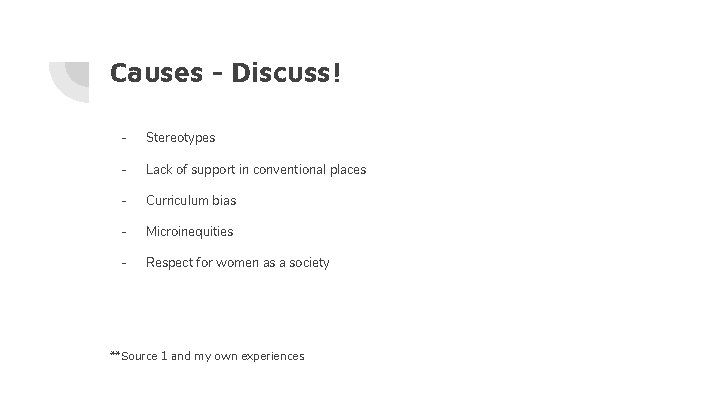 Causes - Discuss!

- Stereotypes
- Lack of support in conventional places
- Curriculum bias
- Microinequities
- Respect for women as a society

**Source 1 and my own experiences